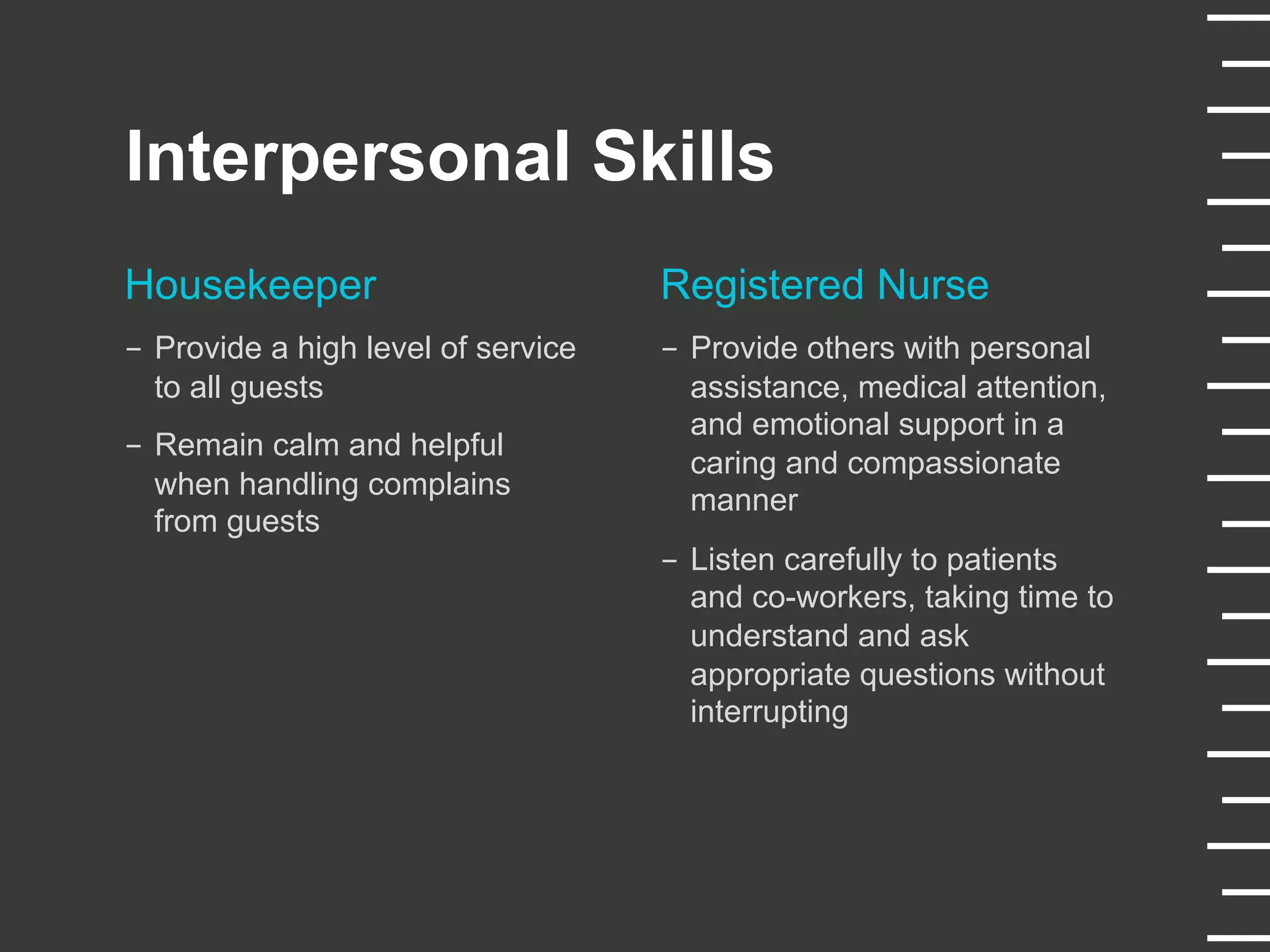 Interpersonal Skills

Housekeeper

– Provide a high level of service to all guests

– Remain calm and helpful when handling complains from guests

Registered Nurse

– Provide others with personal assistance, medical attention, and emotional support in a caring and compassionate manner

– Listen carefully to patients and co-workers, taking time to understand and ask appropriate questions without interrupting